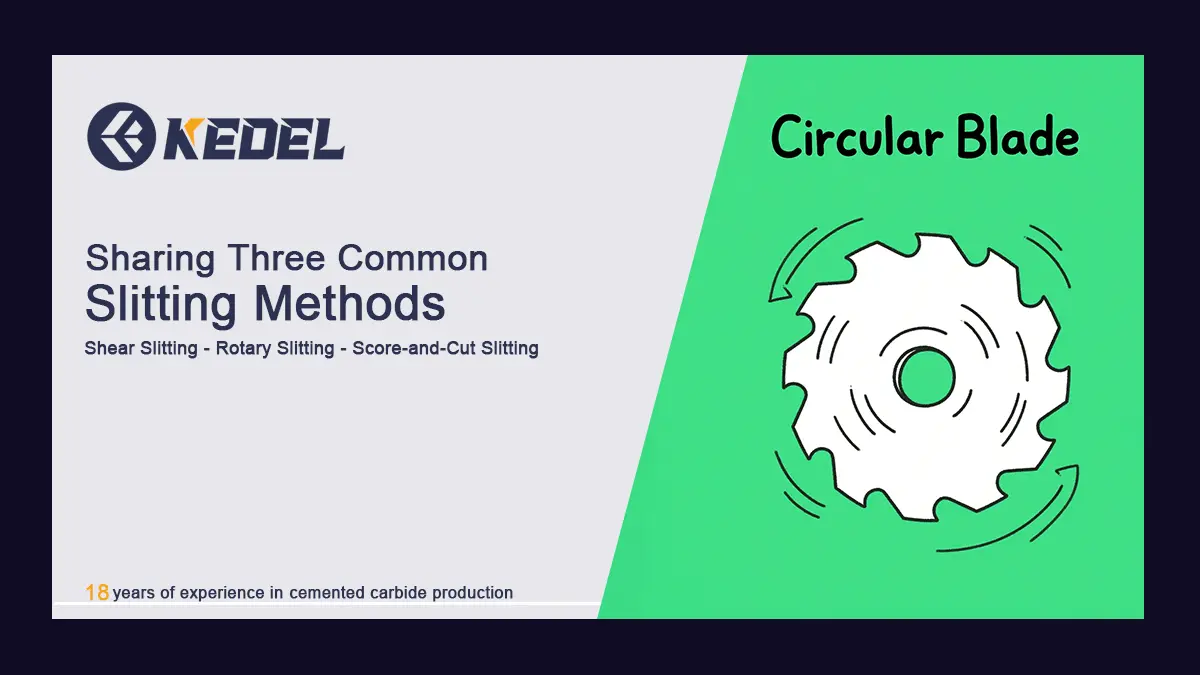 KEDEL

Sharing Three Common
Slitting Methods
Shear Slitting - Rotary Slitting - Score-and-Cut Slitting

18 years of experience in cemented carbide production

Circular Blade